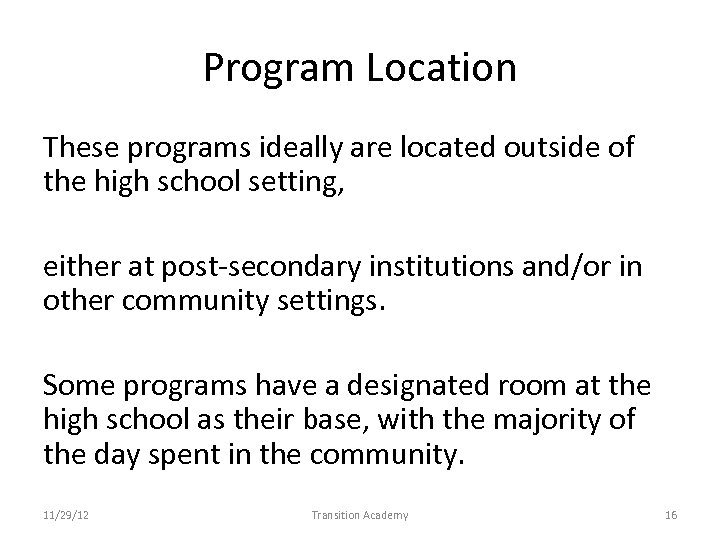 Program Location

These programs ideally are located outside of the high school setting,

either at post-secondary institutions and/or in other community settings.

Some programs have a designated room at the high school as their base, with the majority of the day spent in the community.

11/29/12

Transition Academy

16